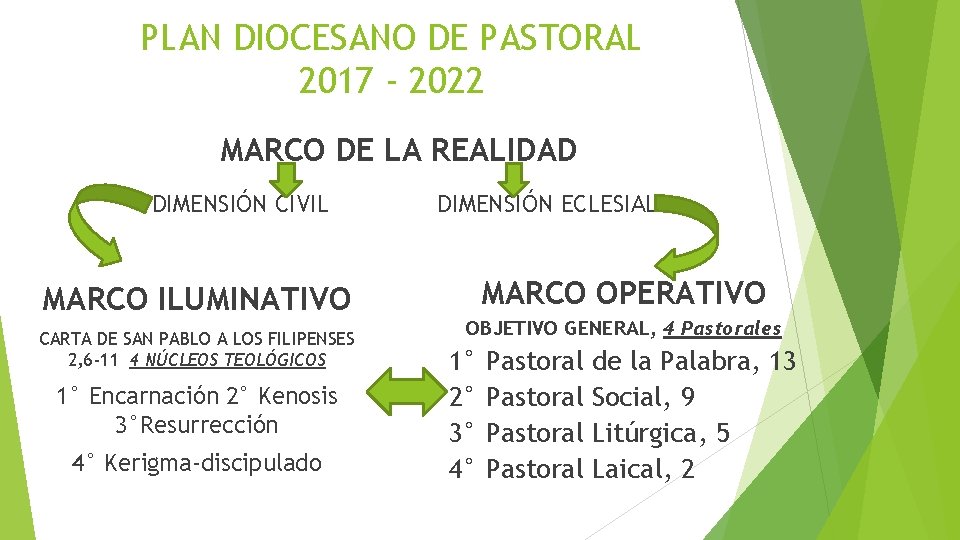 PLAN DIOCESANO DE PASTORAL
2017 - 2022

MARCO DE LA REALIDAD

DIMENSIÓN CIVIL

DIMENSIÓN ECLESIAL

MARCO ILUMINATIVO

CARTA DE SAN PABLO A LOS FILIPENSES 2,6-11 4 NÚCLEOS TEOLÓGICOS

1° Encarnación 2° Kenosis 3°Resurrección

4° Kerigma-discipulado

MARCO OPERATIVO

OBJETIVO GENERAL, 4 Pastorales

1° Pastoral de la Palabra, 13
2° Pastoral Social, 9
3° Pastoral Litúrgica, 5
4° Pastoral Laical, 2